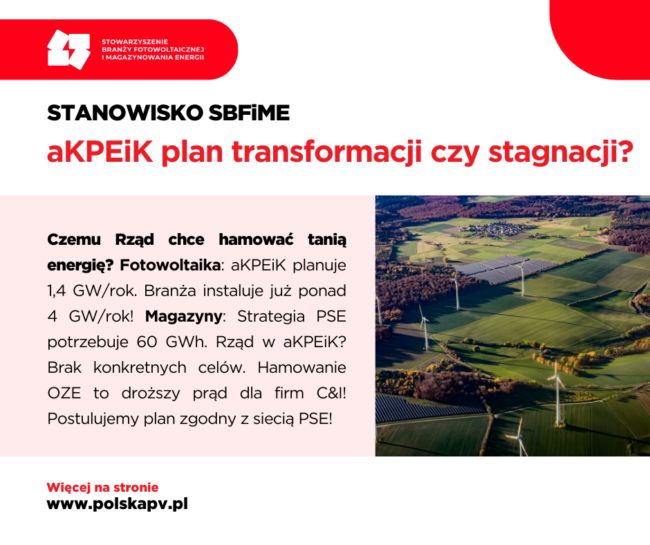 STOWARZYSZENIE BRANŻY FOTOWOLTAICZNEJ I MAGAZYNOWANIA ENERGII

STANOWISKO SBFiME

aKPEiK plan transformacji czy stagnacji?

Czemu Rząd chce hamować tanią energię? Fotowoltaika: aKPEiK planuje 1,4 GW/rok. Branża instaluje już ponad 4 GW/rok! Magazyny: Strategia PSE potrzebuje 60 GWh. Rząd w aKPEiK? Brak konkretnych celów. Hamowanie OZE to droższy prąd dla firm C&I! Postulujemy plan zgodny z siecią PSE!

Więcej na stronie
www.polskapv.pl